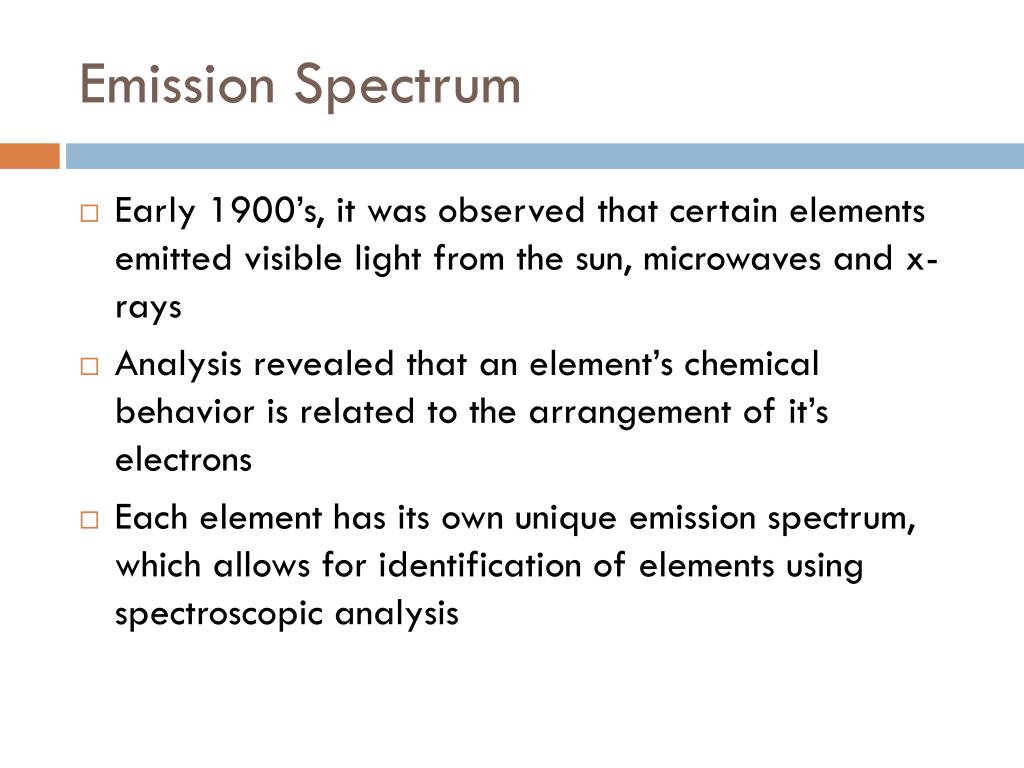 Emission Spectrum

□ Early 1900’s, it was observed that certain elements emitted visible light from the sun, microwaves and x-rays

□ Analysis revealed that an element’s chemical behavior is related to the arrangement of it’s electrons

□ Each element has its own unique emission spectrum, which allows for identification of elements using spectroscopic analysis